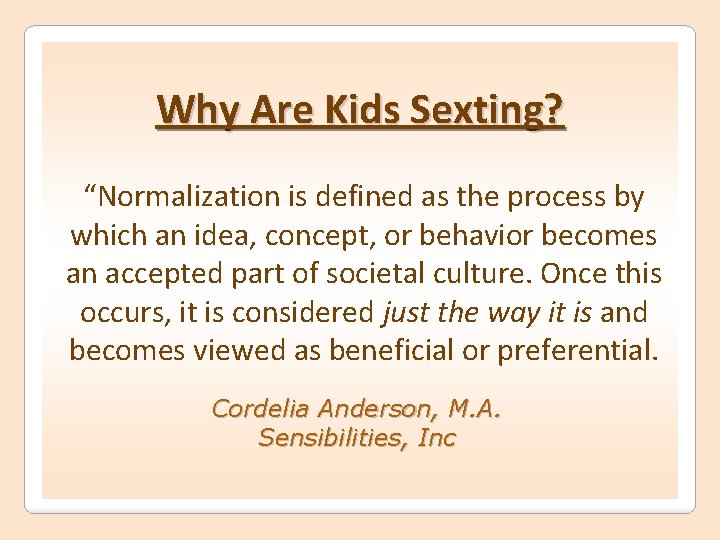 Why Are Kids Sexting?

"Normalization is defined as the process by which an idea, concept, or behavior becomes an accepted part of societal culture. Once this occurs, it is considered just the way it is and becomes viewed as beneficial or preferential.

Cordelia Anderson, M.A.
Sensibilities, Inc